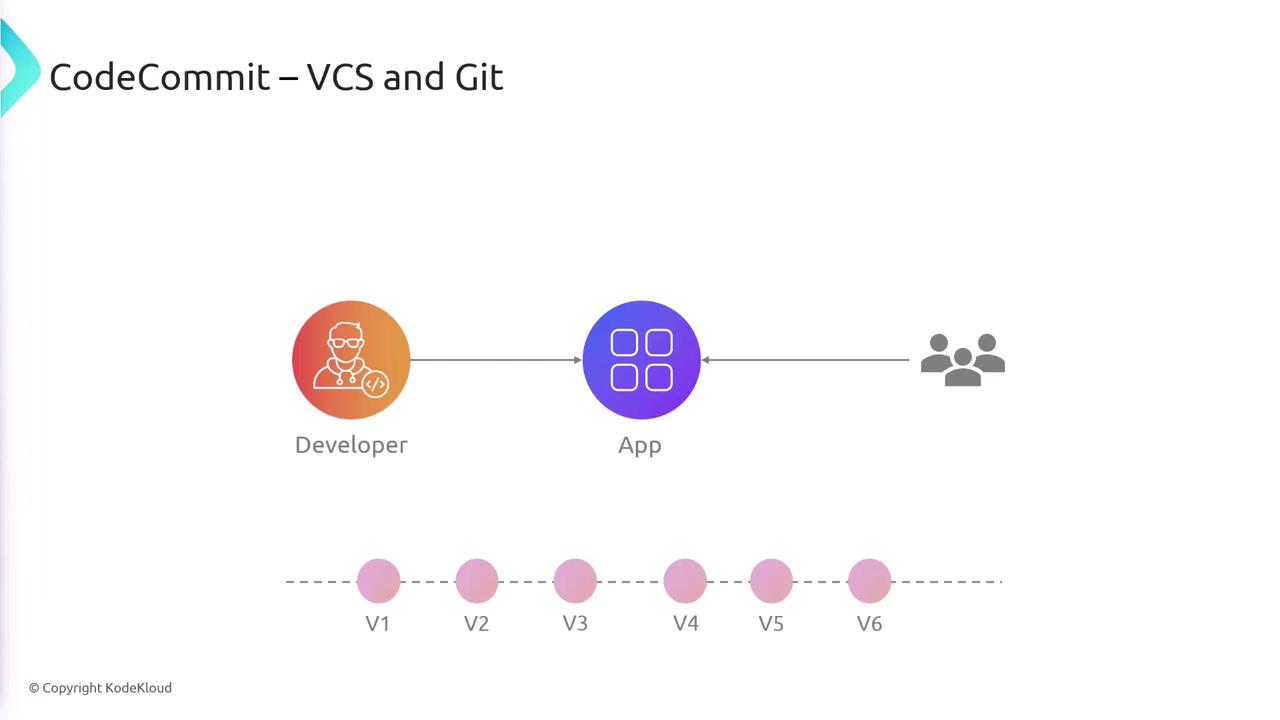 CodeCommit – VCS and Git

Developer

App

V1

V2

V3

V4

V5

V6

© Copyright KodeKloud